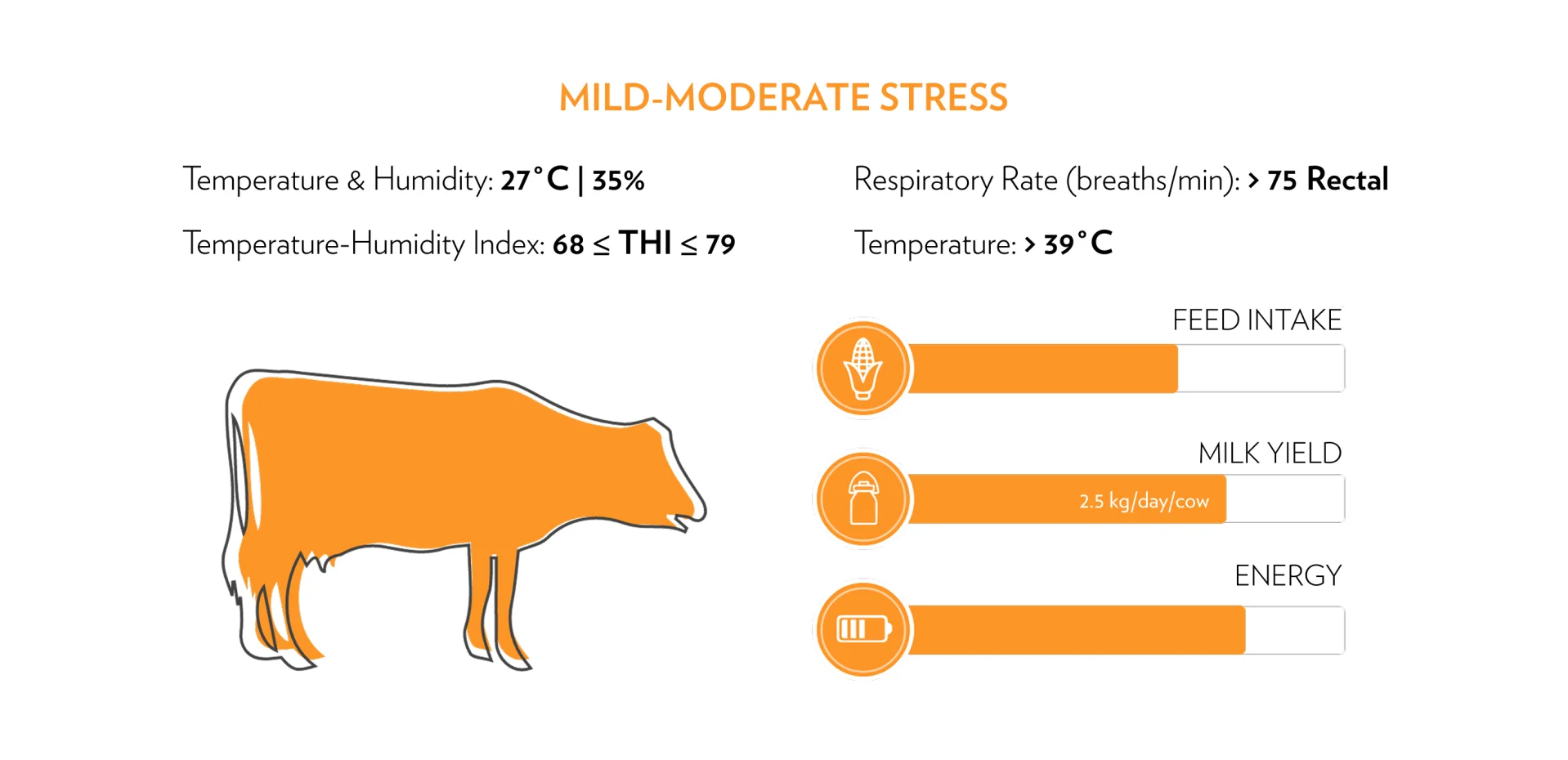 MILD-MODERATE STRESS

Temperature & Humidity: 27°C | 35%

Temperature-Humidity Index: 68 ≤ THI ≤ 79

Respiratory Rate (breaths/min): > 75 Rectal

Temperature: > 39°C

FEED INTAKE

MILK YIELD

2.5 kg/day/cow

ENERGY